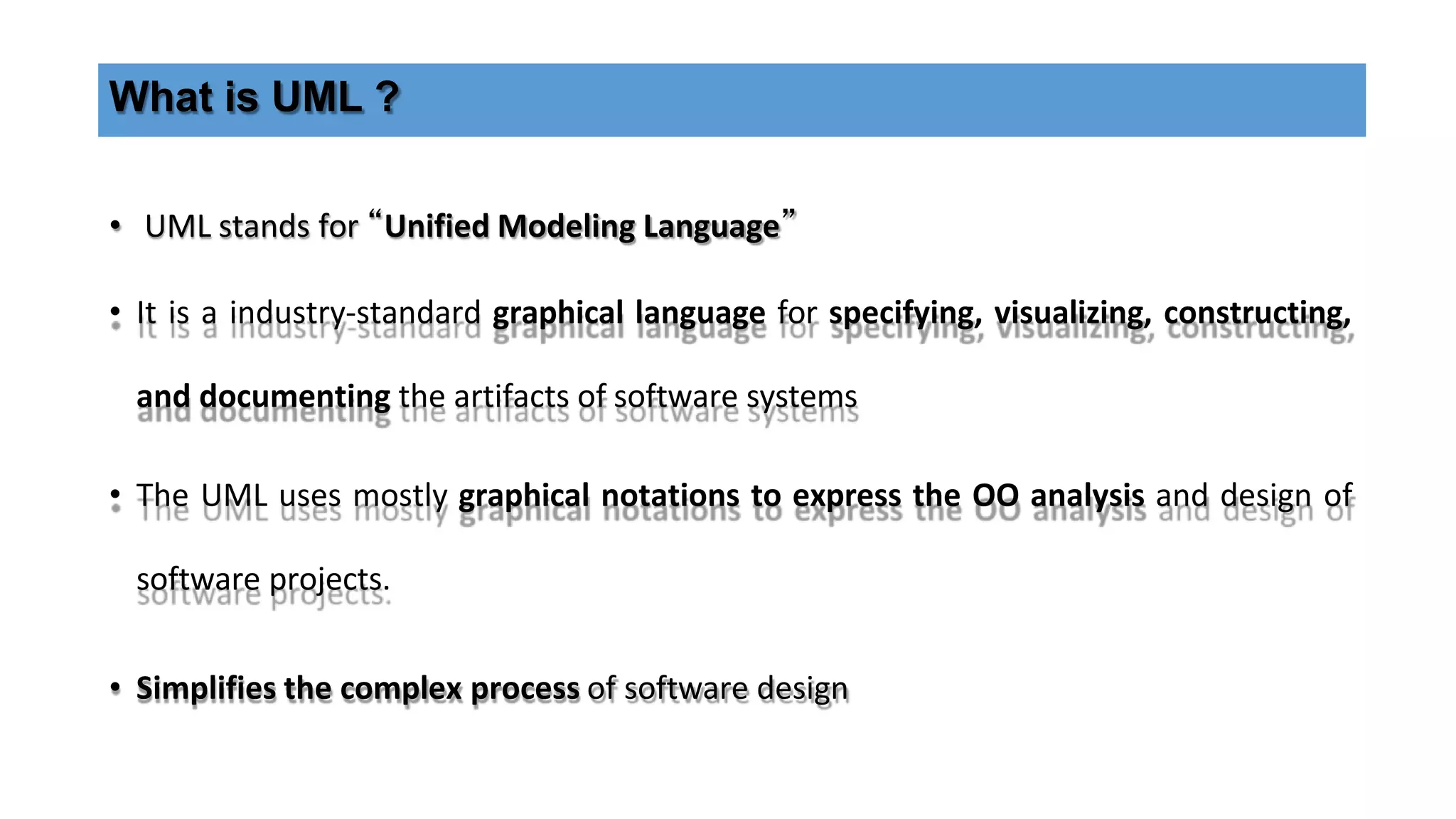 What is UML ?

• UML stands for “Unified Modeling Language”

• It is a industry-standard graphical language for specifying, visualizing, constructing, and documenting the artifacts of software systems

• The UML uses mostly graphical notations to express the OO analysis and design of software projects.

• Simplifies the complex process of software design